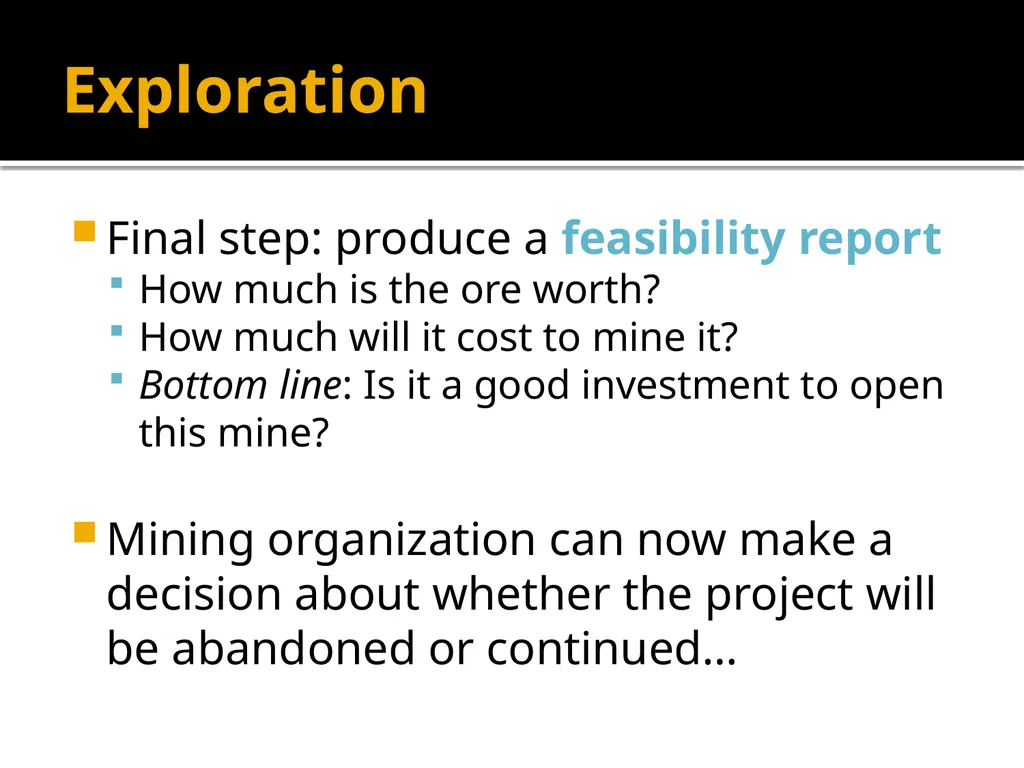 Exploration

Final step: produce a feasibility report
How much is the ore worth?
How much will it cost to mine it?
Bottom line: Is it a good investment to open this mine?

Mining organization can now make a decision about whether the project will be abandoned or continued…